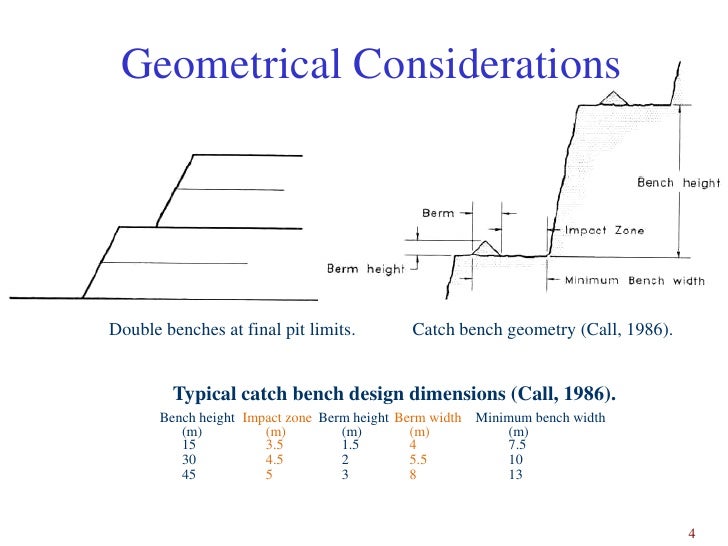 Geometrical Considerations

Bench height

Berm

Impact Zone

Berm height

Minimum Bench width

Double benches at final pit limits.

Catch bench geometry (Call, 1986).

Typical catch bench design dimensions (Call, 1986).

| Bench height (m) | Impact zone (m) | Berm height (m) | Berm width (m) | Minimum bench width (m) |
|---|---|---|---|---|
| 15 | 3.5 | 1.5 | 4 | 7.5 |
| 30 | 4.5 | 2 | 5.5 | 10 |
| 45 | 5 | 3 | 8 | 13 |

4